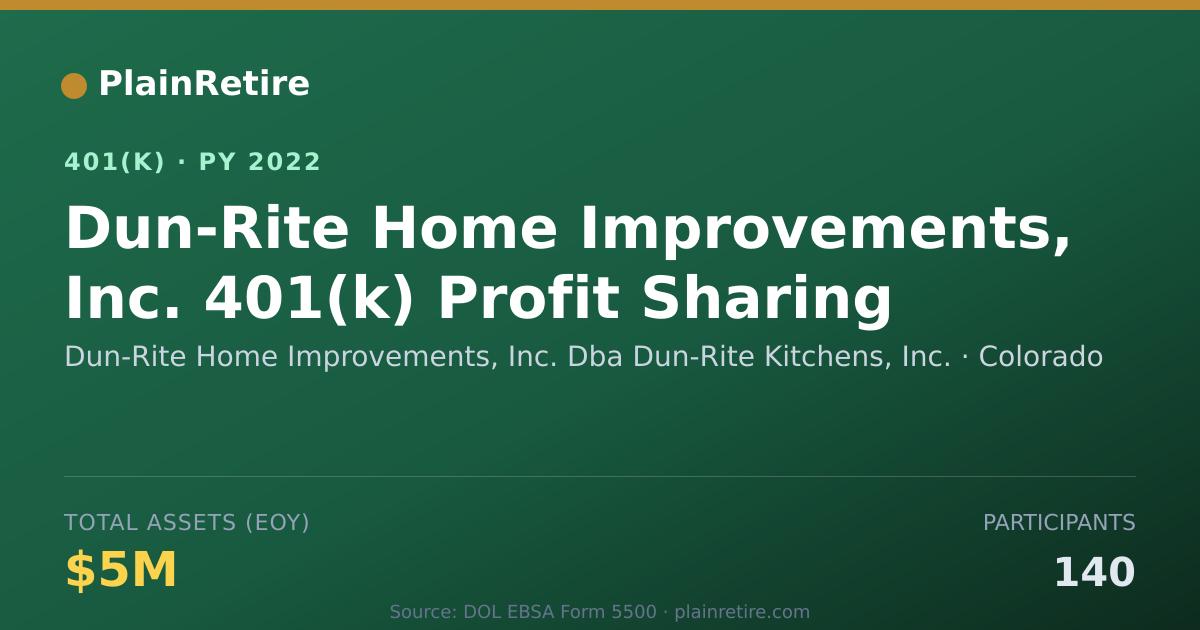 PlainRetire

401(K) · PY 2022

Dun-Rite Home Improvements, Inc. 401(k) Profit Sharing

Dun-Rite Home Improvements, Inc. Dba Dun-Rite Kitchens, Inc. · Colorado

TOTAL ASSETS (EOY)

$5M

PARTICIPANTS

140

Source: DOL EBSA Form 5500 · plainretire.com